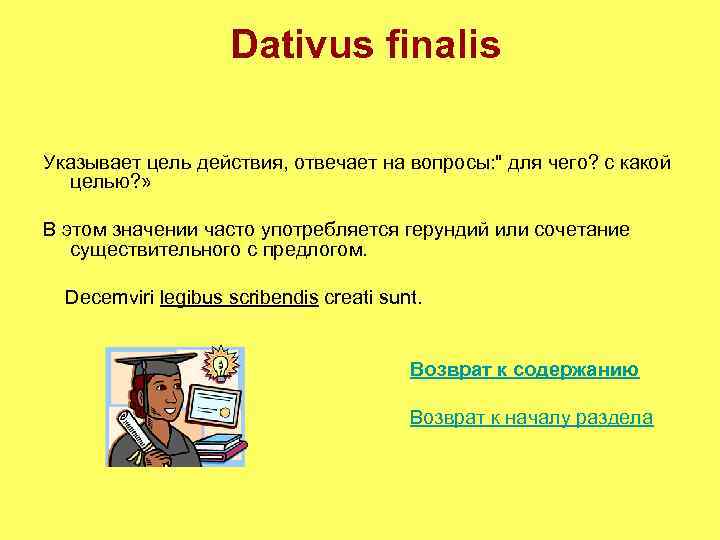 Dativus finalis

Указывает цель действия, отвечает на вопросы:" для чего? с какой целью?»

В этом значении часто употребляется герундий или сочетание существительного с предлогом.

Decemviri legibus scribendis creati sunt.

Возврат к содержанию

Возврат к началу раздела